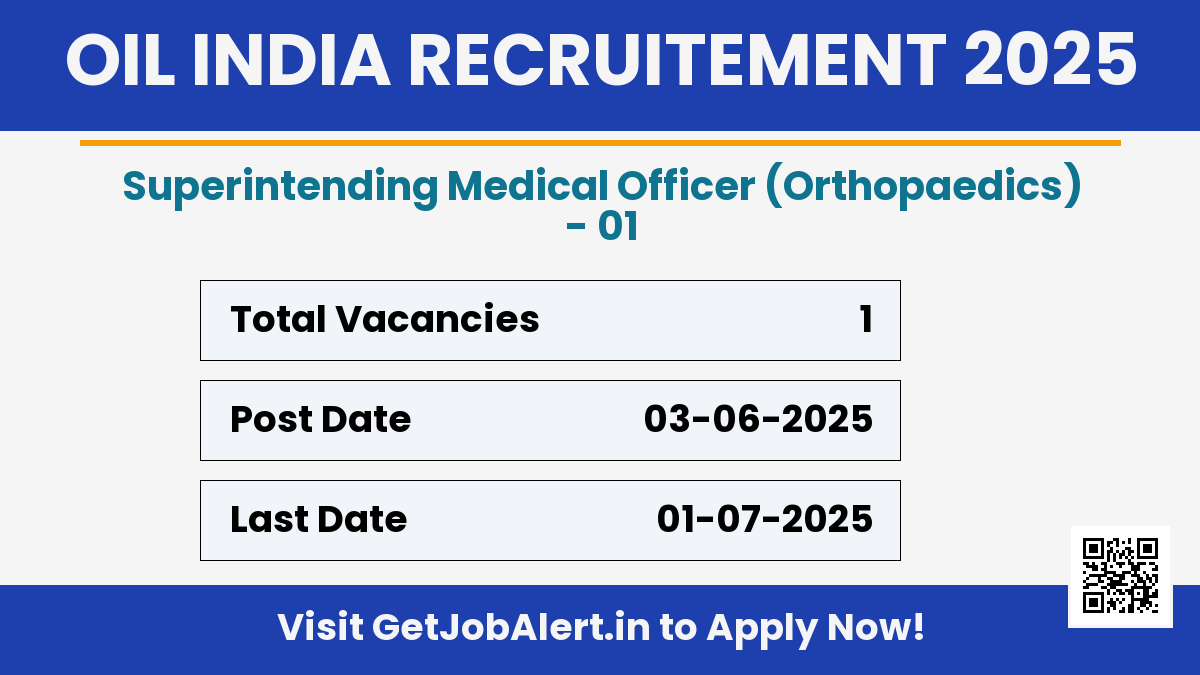 OIL INDIA RECRUITEMENT 2025

Superintending Medical Officer (Orthopaedics) - 01

| Total Vacancies | 1 |
|---|---|
| Post Date | 03-06-2025 |
| Last Date | 01-07-2025 |

Visit GetJobAlert.in to Apply Now!